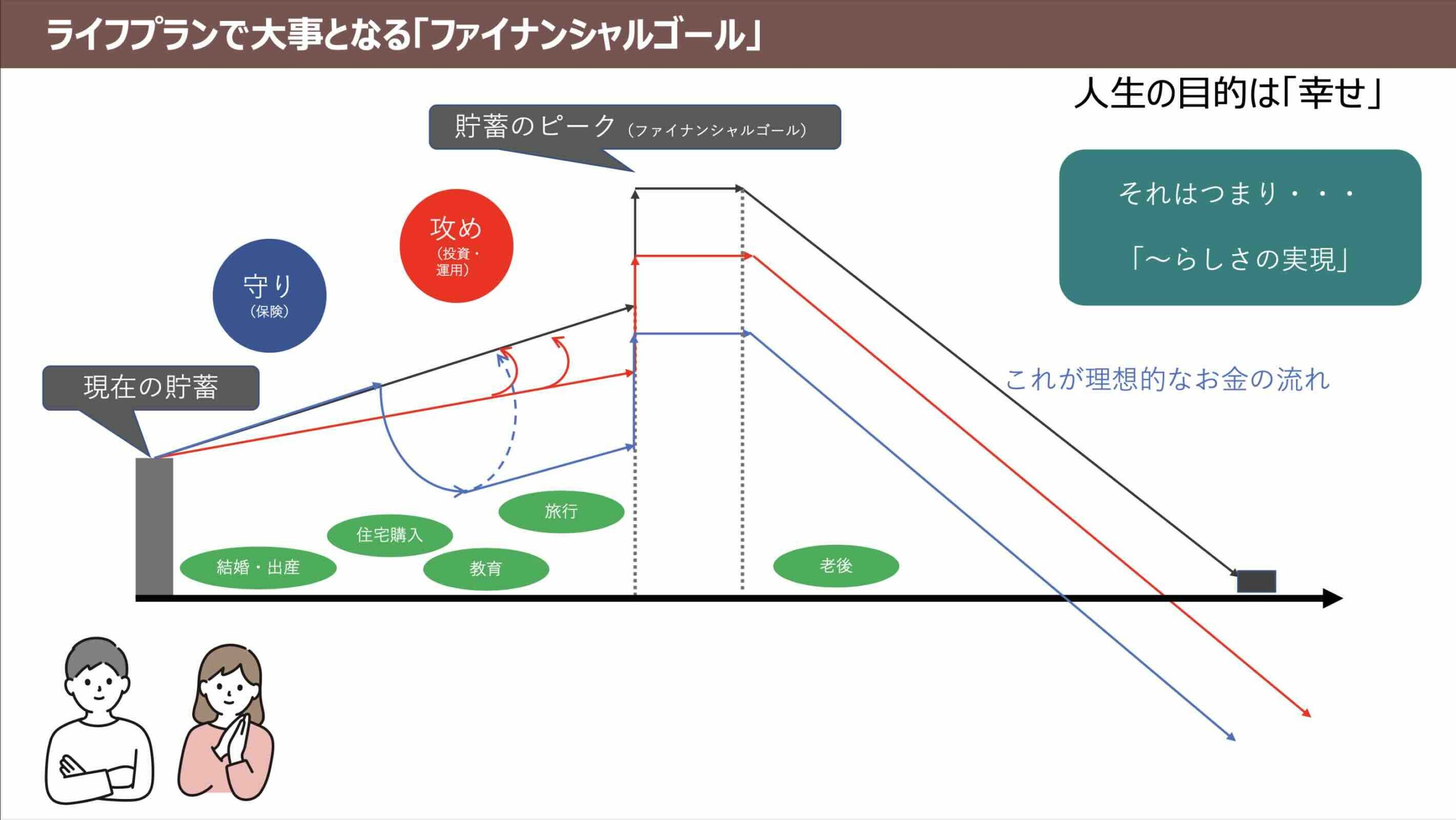 ライフプランで大事となる「ファイナンシャルゴール」

人生の目的は「幸せ」

貯蓄のピーク（ファイナンシャルゴール）

それはつまり・・・

「～らしさの実現」

攻め
（投資・運用）

守り
（保険）

現在の貯蓄

これが理想的なお金の流れ

旅行

住宅購入

結婚・出産

教育

老後